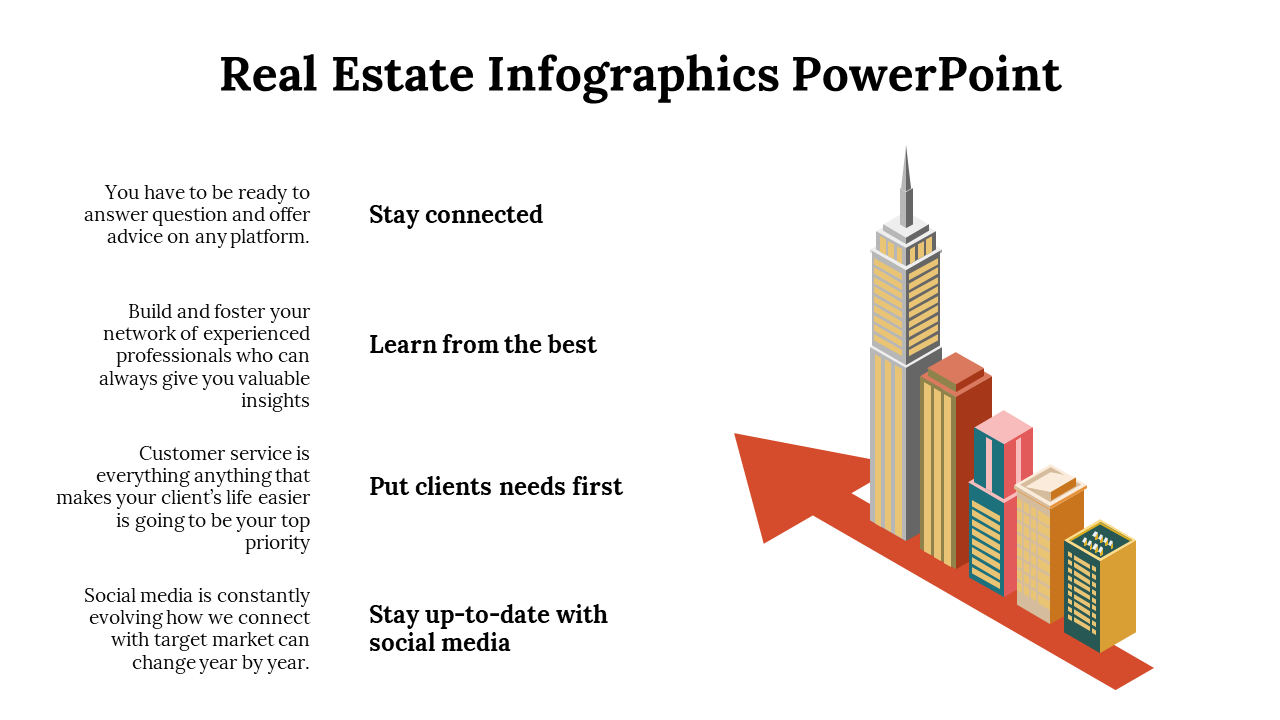 Real Estate Infographics PowerPoint

You have to be ready to answer question and offer advice on any platform.

Stay connected

Build and foster your network of experienced professionals who can always give you valuable insights

Learn from the best

Customer service is everything anything that makes your client's life easier is going to be your top priority

Put clients needs first

Social media is constantly evolving how we connect with target market can change year by year.

Stay up-to-date with social media